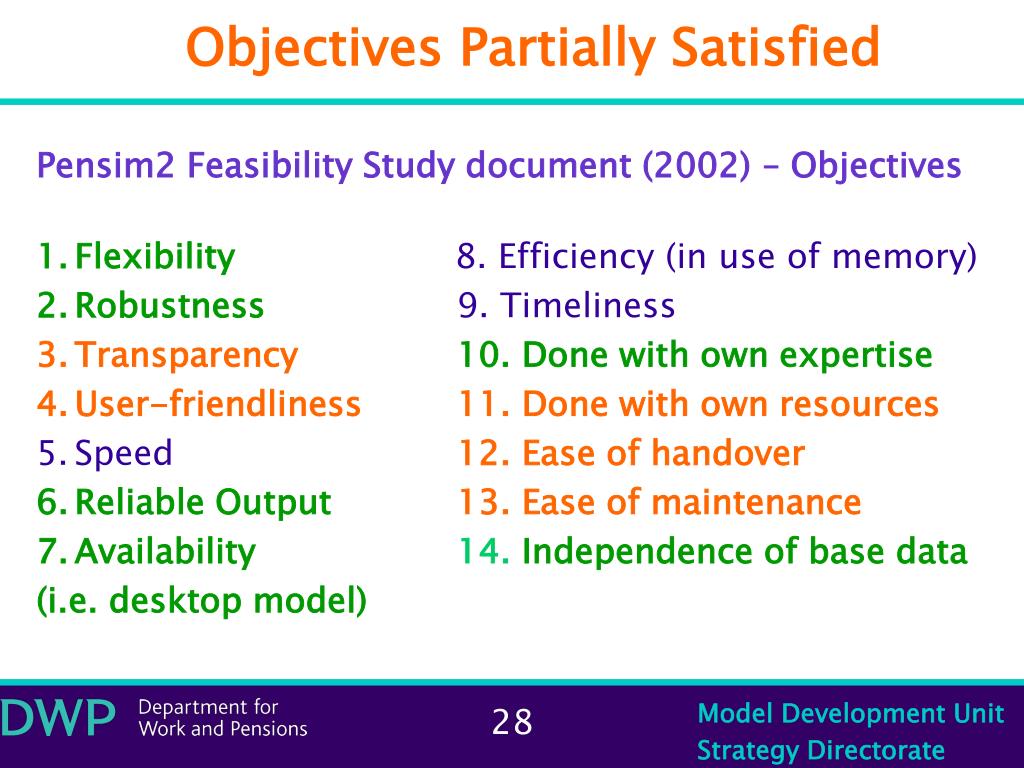 Objectives Partially Satisfied

Pensim2 Feasibility Study document (2002) – Objectives

1. Flexibility
2. Robustness
3. Transparency
4. User-friendliness
5. Speed
6. Reliable Output
7. Availability (i.e. desktop model)

8. Efficiency (in use of memory)
9. Timeliness
10. Done with own expertise
11. Done with own resources
12. Ease of handover
13. Ease of maintenance
14. Independence of base data

DWP Department for Work and Pensions

28

Model Development Unit
Strategy Directorate